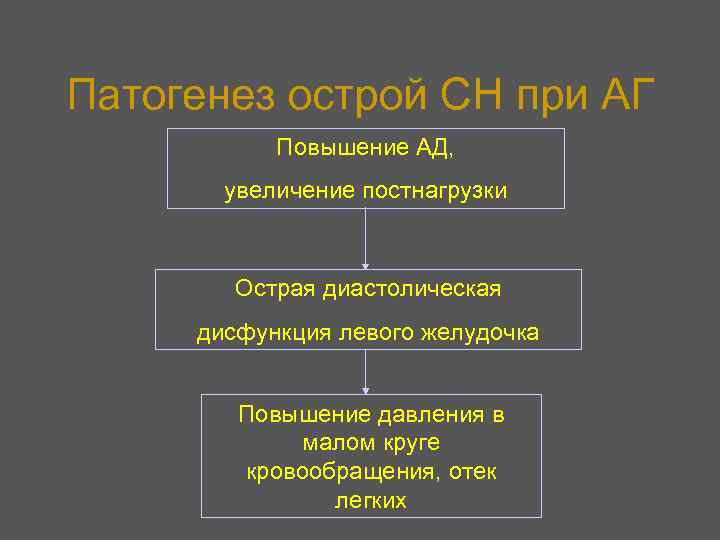 Патогенез острой СН при АГ

Повышение АД,

увеличение постнагрузки

Острая диастолическая

дисфункция левого желудочка

Повышение давления в малом круге кровообращения, отек легких